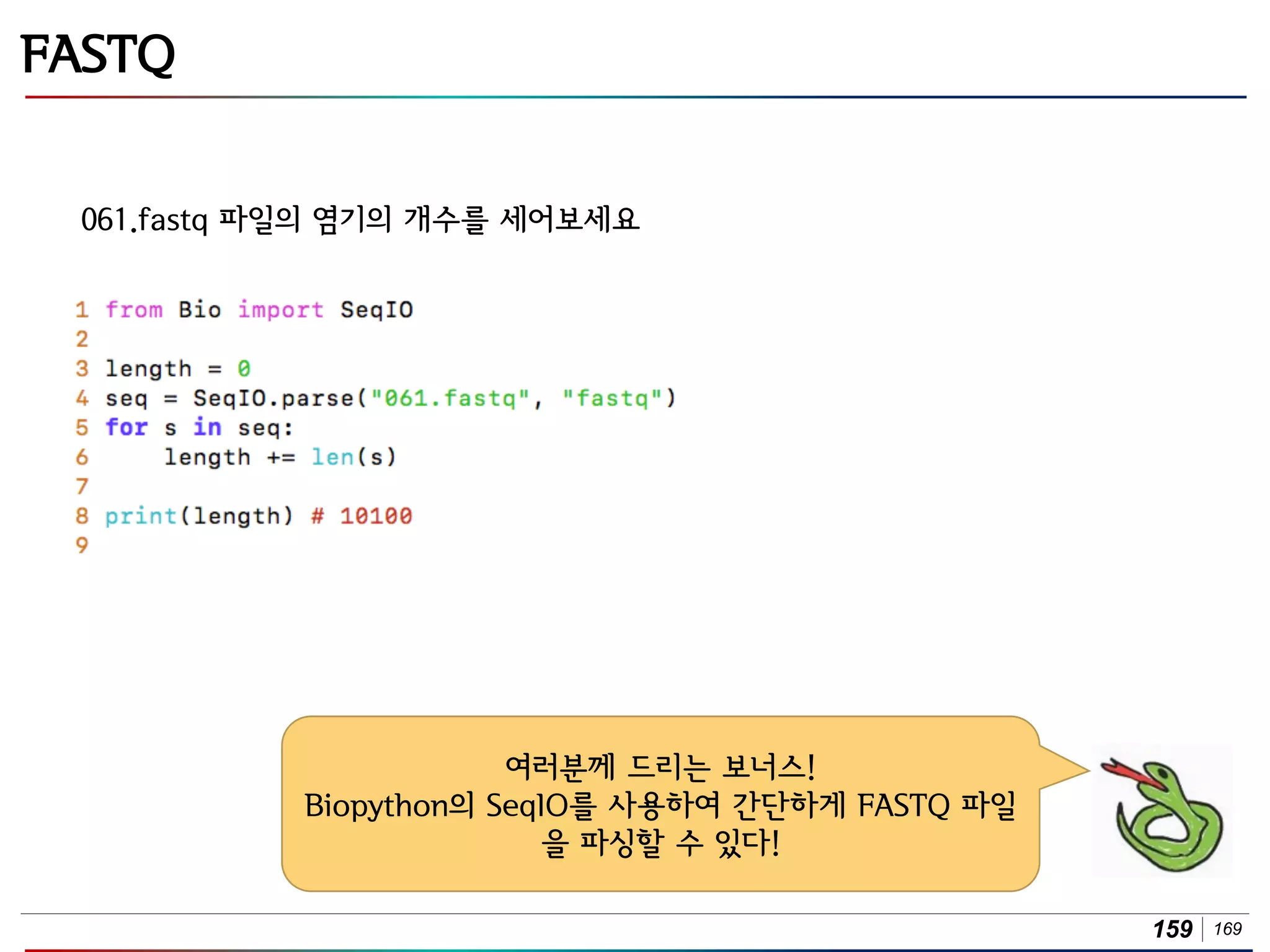 FASTQ

061.fastq 파일의 염기의 개수를 세어보세요

1 from Bio import SeqIO
2
3 length = 0
4 seq = SeqIO.parse("061.fastq", "fastq")
5 for s in seq:
6     length += len(s)
7
8 print(length) # 10100
9

여러분께 드리는 보너스!
Biopython의 SeqIO를 사용하여 간단하게 FASTQ 파일을 파싱할 수 있다!

159 | 169